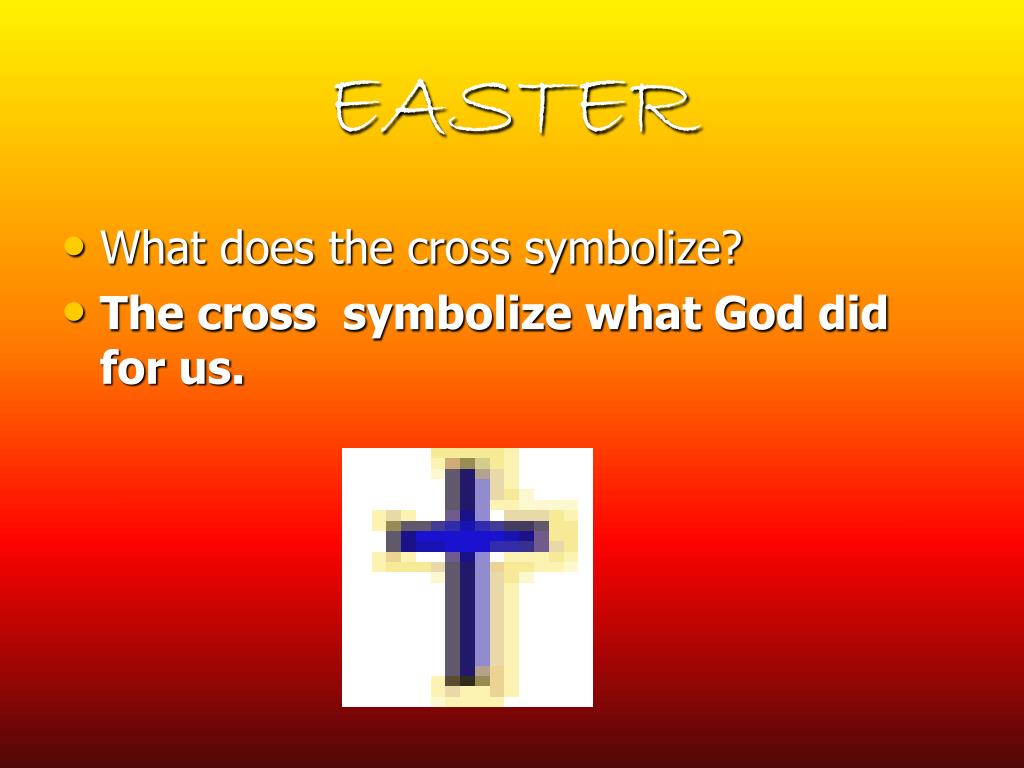 EASTER

• What does the cross symbolize?
• The cross  symbolize what God did for us.